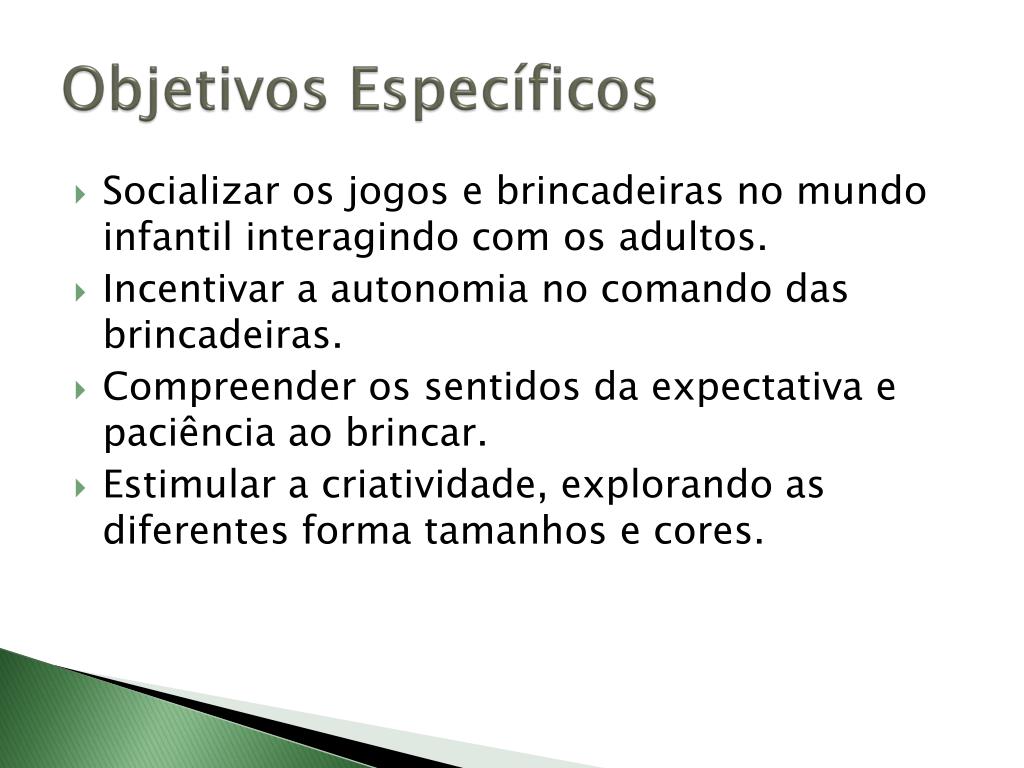 Objetivos Específicos

Socializar os jogos e brincadeiras no mundo infantil interagindo com os adultos.
Incentivar a autonomia no comando das brincadeiras.
Compreender os sentidos da expectativa e paciência ao brincar.
Estimular a criatividade, explorando as diferentes forma tamanhos e cores.